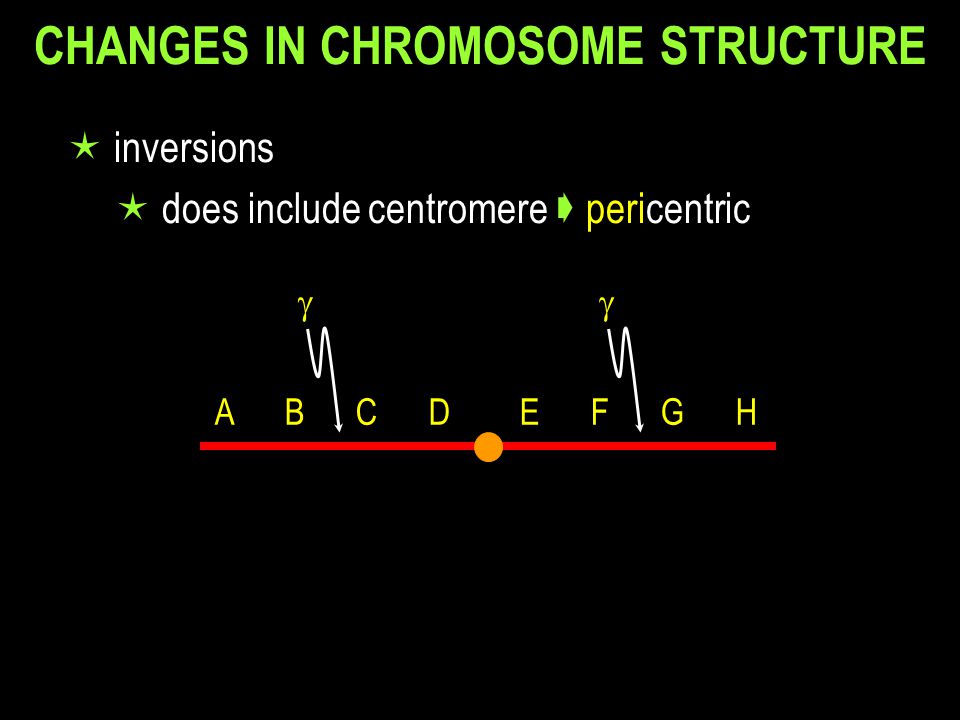 CHANGES IN CHROMOSOME STRUCTURE

★ inversions

★ does include centromere ➧ pericentric

$\gamma$ $\gamma$

A B C D E F G H